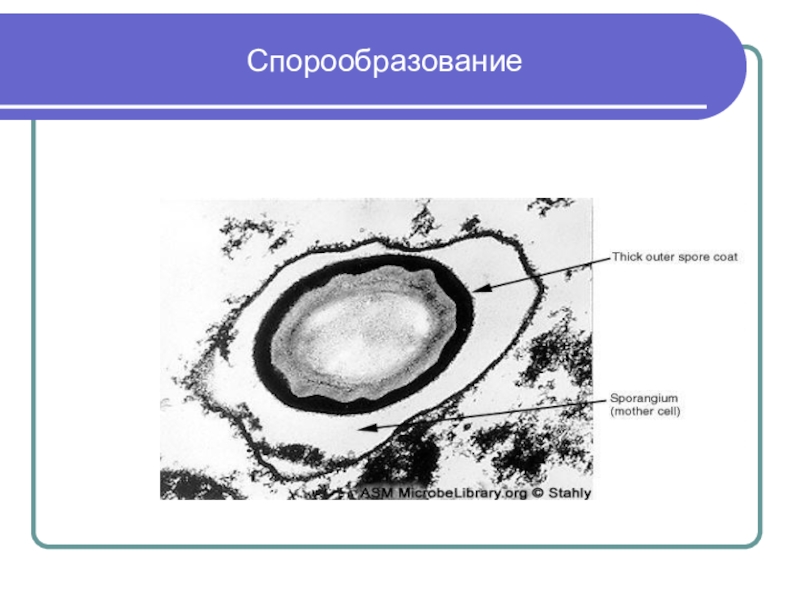 Спорообразование

Thick outer spore coat

Sporangium
(mother cell)

ASM MicrobeLibrary.org © Stahly